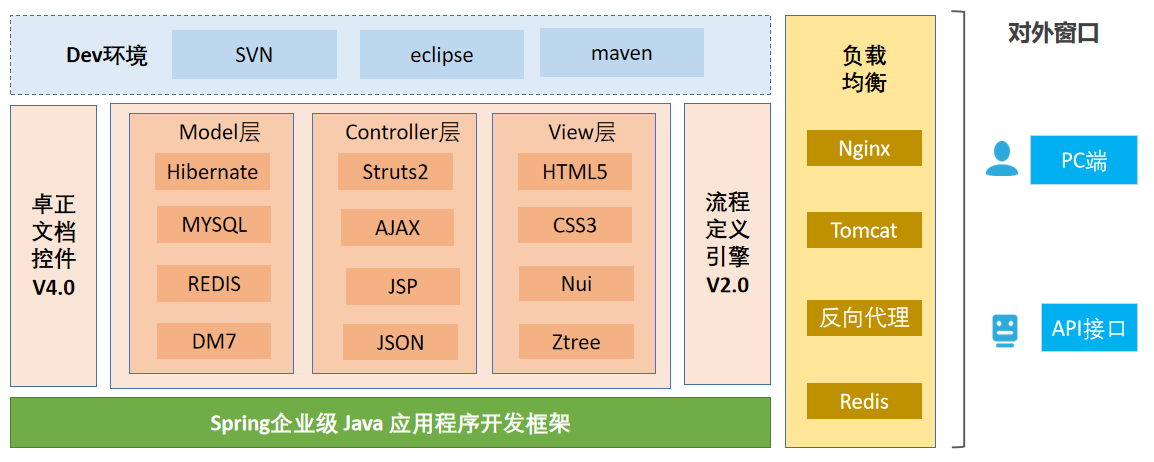 Dev环境

SVN

eclipse

maven

卓正文档控件 V4.0

Model层

Hibernate

MYSQL

REDIS

DM7

Controller层

Struts2

AJAX

JSP

JSON

View层

HTML5

CSS3

Nui

Ztree

流程定义引擎 V2.0

Spring企业级 Java 应用程序开发框架

负载均衡

Nginx

Tomcat

反向代理

Redis

对外窗口

PC端

API接口